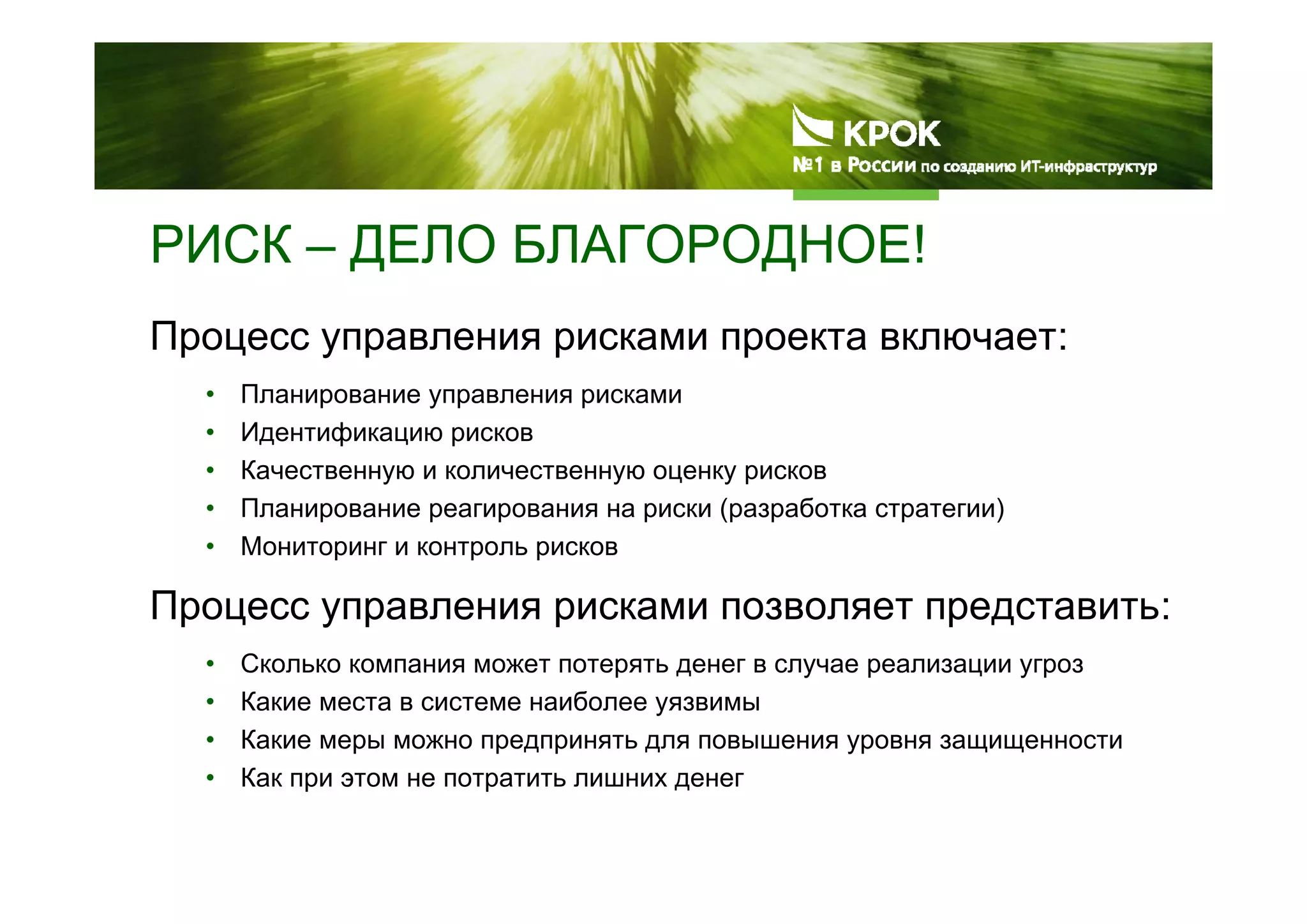 КРОК
№1 в России по созданию ИТ-инфраструктур

РИСК – ДЕЛО БЛАГОРОДНОЕ!

Процесс управления рисками проекта включает:

• Планирование управления рисками
• Идентификацию рисков
• Качественную и количественную оценку рисков
• Планирование реагирования на риски (разработка стратегии)
• Мониторинг и контроль рисков

Процесс управления рисками позволяет представить:

• Сколько компания может потерять денег в случае реализации угроз
• Какие места в системе наиболее уязвимы
• Какие меры можно предпринять для повышения уровня защищенности
• Как при этом не потратить лишних денег